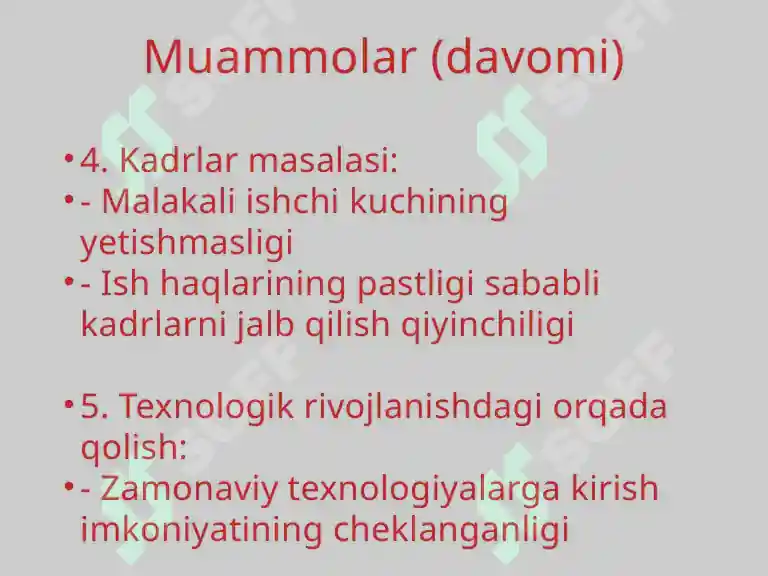 Muammolar (davomi)

• 4. Kadrlar masalasi:
• - Malakali ishchi kuchining yetishmasligi
• - Ish haqlarining pastligi sababli kadrlarni jalb qilish qiyinchiligi

• 5. Texnologik rivojlanishdagi orqada qolish:
• - Zamonaviy texnologiyalarga kirish imkoniyatining cheklanganligi